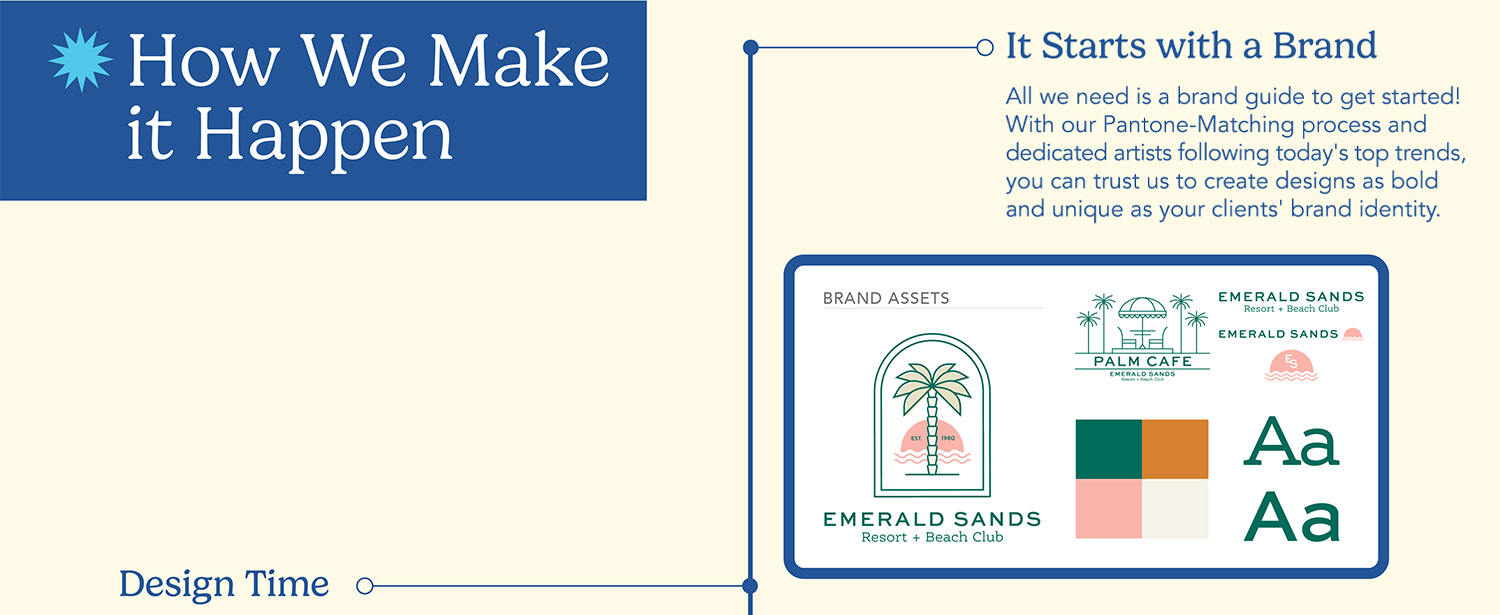 How We Make it Happen

It Starts with a Brand

All we need is a brand guide to get started! With our Pantone-Matching process and dedicated artists following today's top trends, you can trust us to create designs as bold and unique as your clients' brand identity.

BRAND ASSETS

EST. 1980

EMERALD SANDS
Resort + Beach Club

PALM CAFE
EMERALD SANDS
Resort + Beach Club

EMERALD SANDS
Resort + Beach Club

EMERALD SANDS

ES

Aa
Aa

Design Time